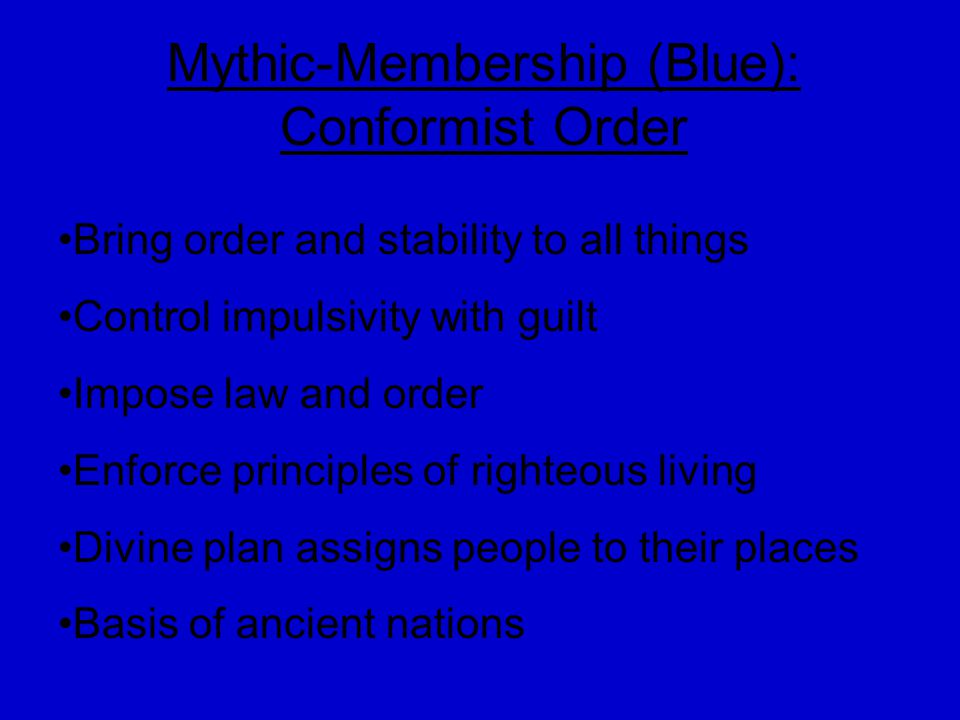 Mythic-Membership (Blue): Conformist Order

•Bring order and stability to all things

•Control impulsivity with guilt

•Impose law and order

•Enforce principles of righteous living

•Divine plan assigns people to their places

•Basis of ancient nations